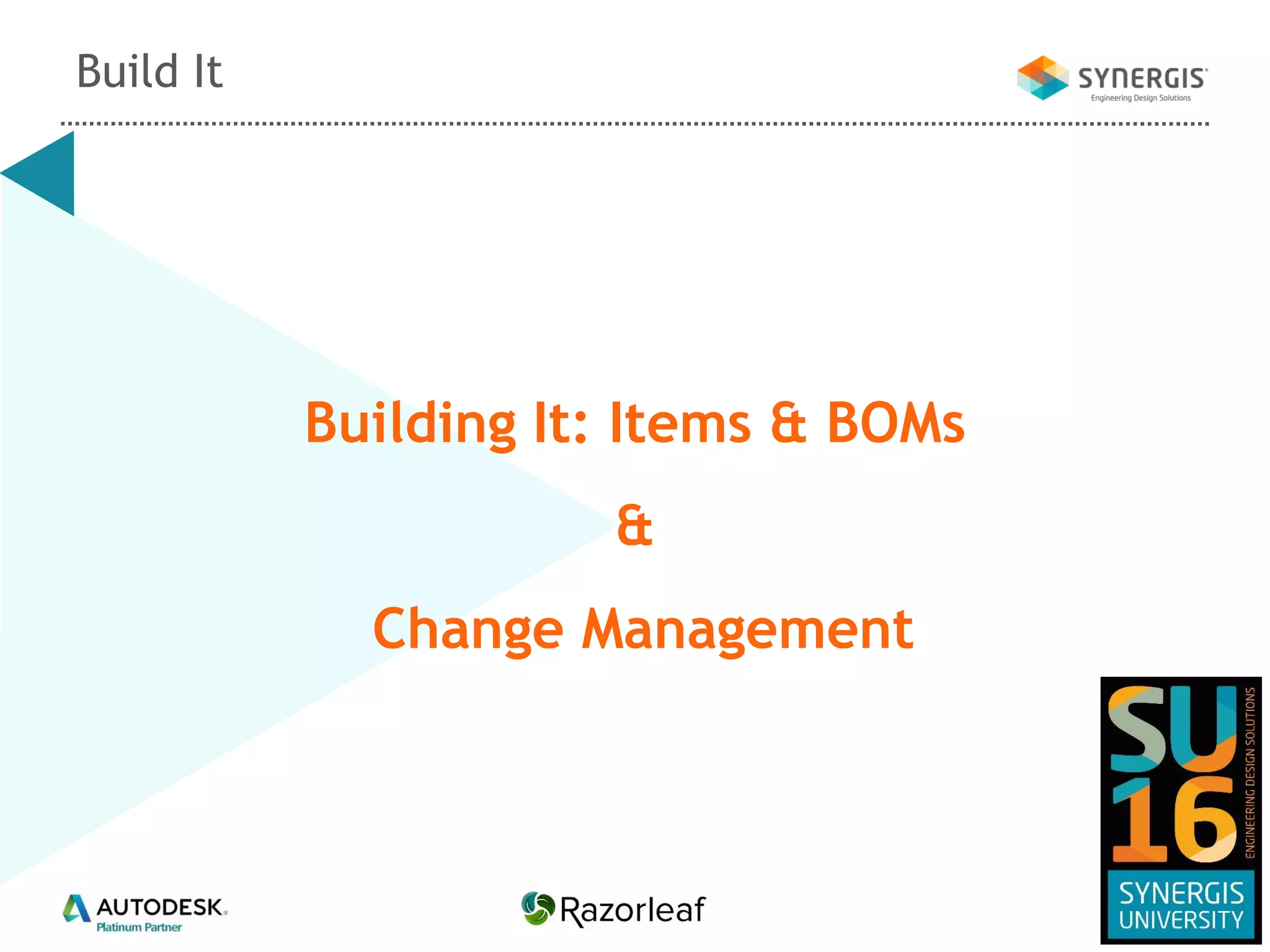 Build It

SYNERGIS
Engineering Design Solutions

Building It: Items & BOMs

&

Change Management

AUTODESK.
Platinum Partner

Razorleaf

SU
16
ENGINEERING DESIGN SOLUTIONS
SYNERGIS
UNIVERSITY